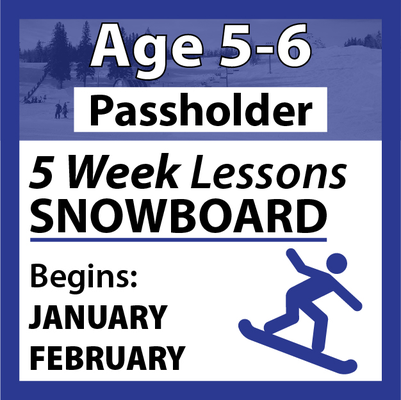 Age 5-6

Passholder

5 Week Lessons
SNOWBOARD

Begins:
JANUARY
FEBRUARY